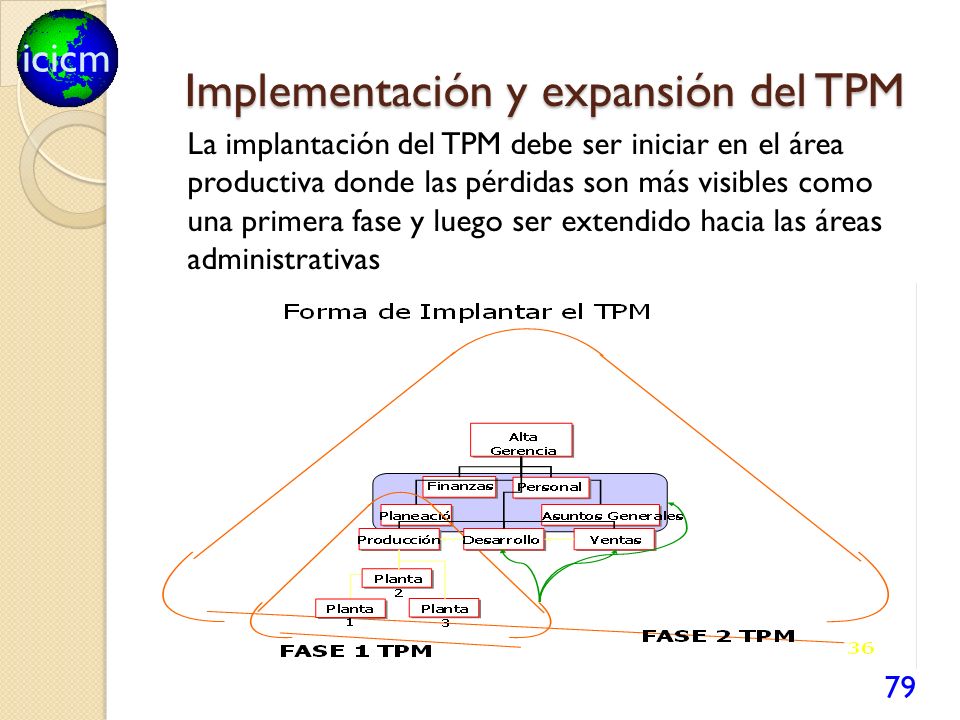 icicm

Implementación y expansión del TPM

La implantación del TPM debe ser iniciar en el área productiva donde las pérdidas son más visibles como una primera fase y luego ser extendido hacia las áreas administrativas

Forma de Implantar el TPM

Alta Gerencia

Finanzas

Personal

Planeació

Asuntos Generales

Producción

Desarrollo

Ventas

Planta 2

Planta 1

Planta 3

FASE 1 TPM

FASE 2 TPM

36

79